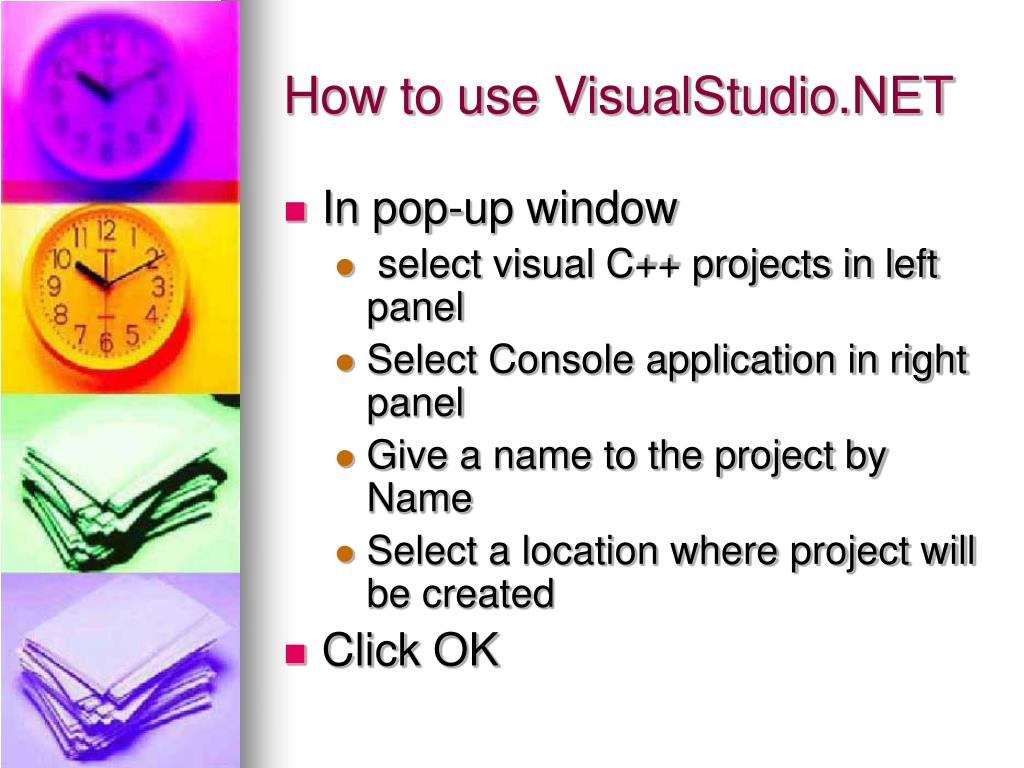 How to use VisualStudio.NET

- In pop-up window
  - select visual C++ projects in left panel
  - Select Console application in right panel
  - Give a name to the project by Name
  - Select a location where project will be created
- Click OK